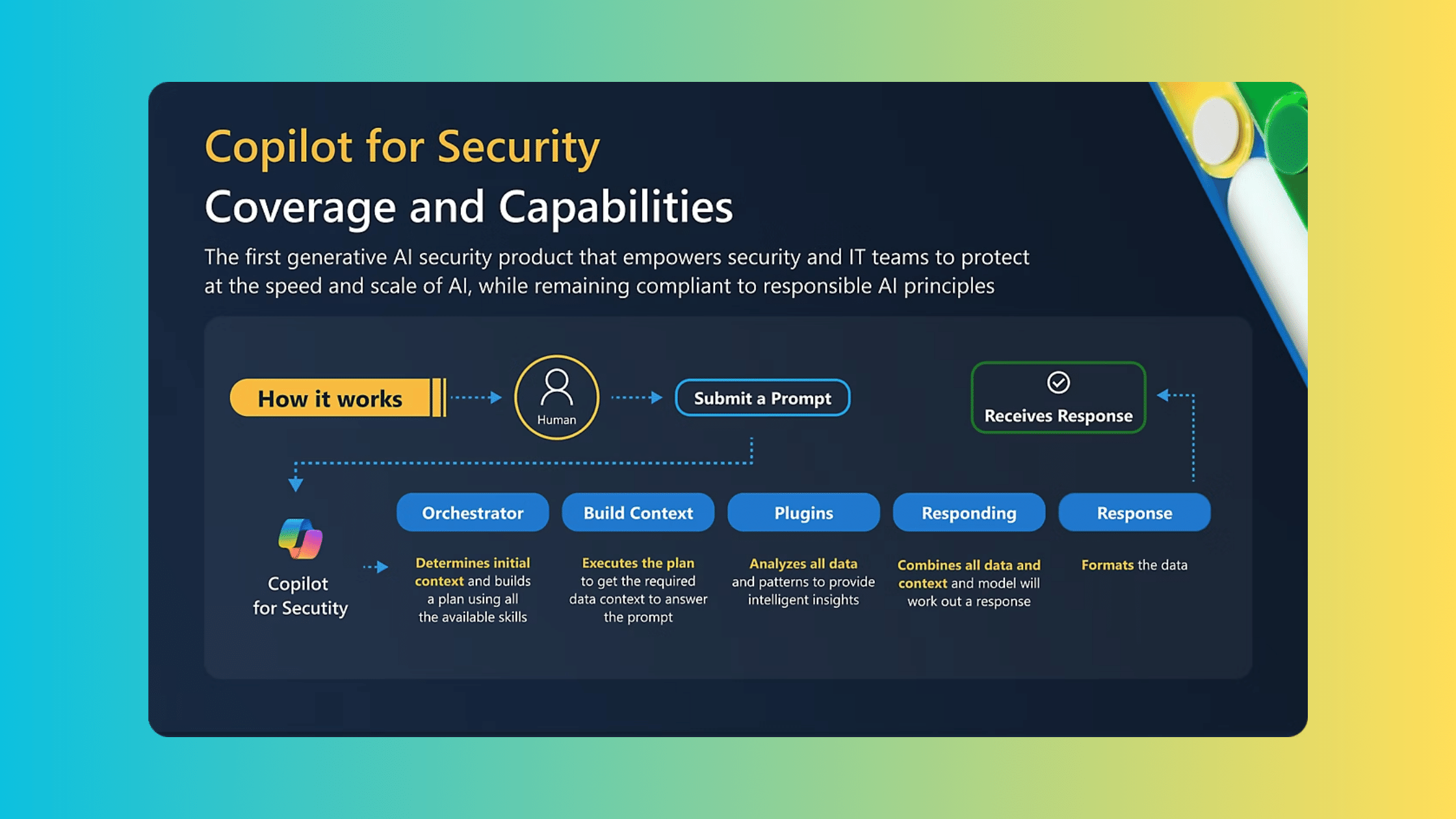 Copilot for Security

Coverage and Capabilities

The first generative AI security product that empowers security and IT teams to protect at the speed and scale of AI, while remaining compliant to responsible AI principles

How it works

Human

Submit a Prompt

Receives Response

Copilot for Secutity

Orchestrator

Determines initial context and builds a plan using all the available skills

Build Context

Executes the plan to get the required data context to answer the prompt

Plugins

Analyzes all data and patterns to provide intelligent insights

Responding

Combines all data and context and model will work out a response

Response

Formats the data